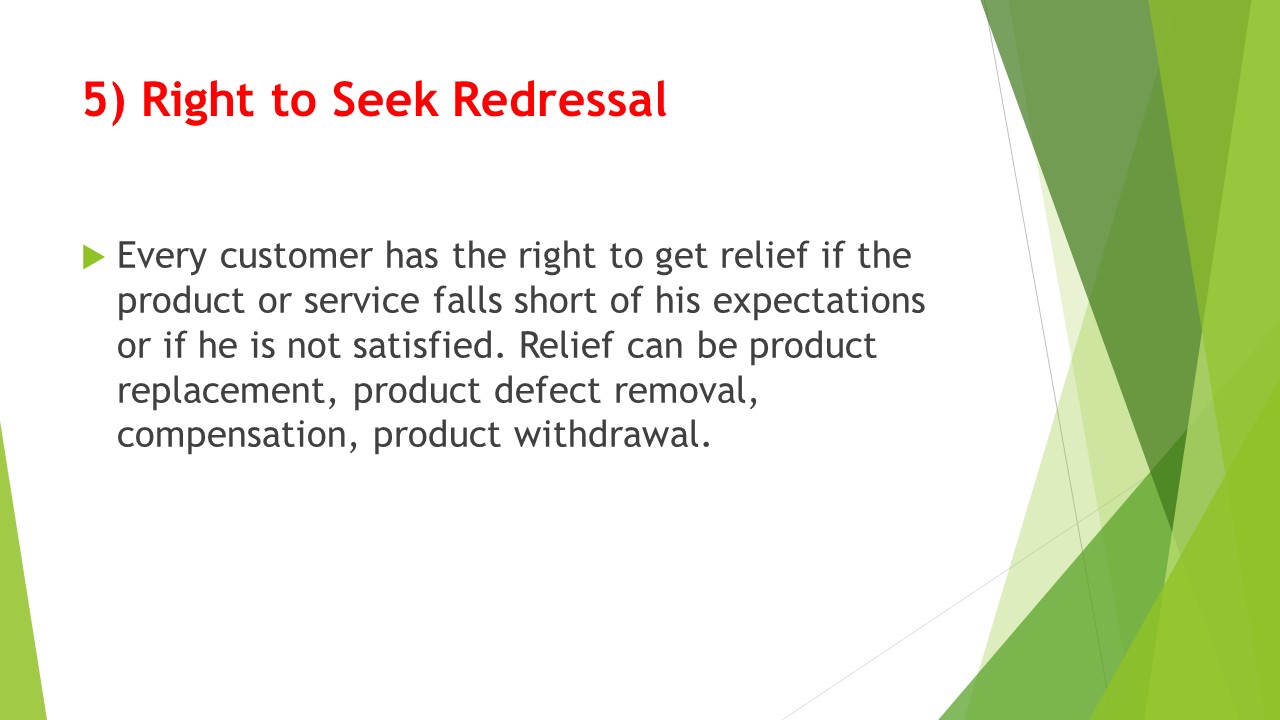 5) Right to Seek Redressal

Every customer has the right to get relief if the product or service falls short of his expectations or if he is not satisfied. Relief can be product replacement, product defect removal, compensation, product withdrawal.